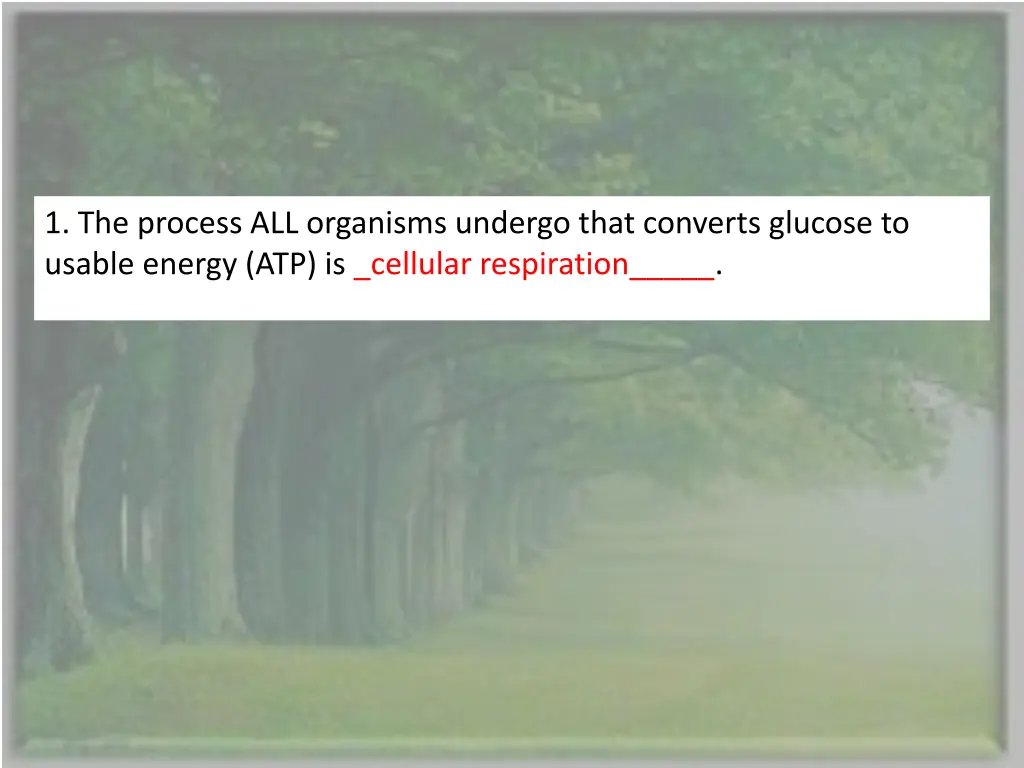 1. The process ALL organisms undergo that converts glucose to usable energy (ATP) is _cellular respiration_____.